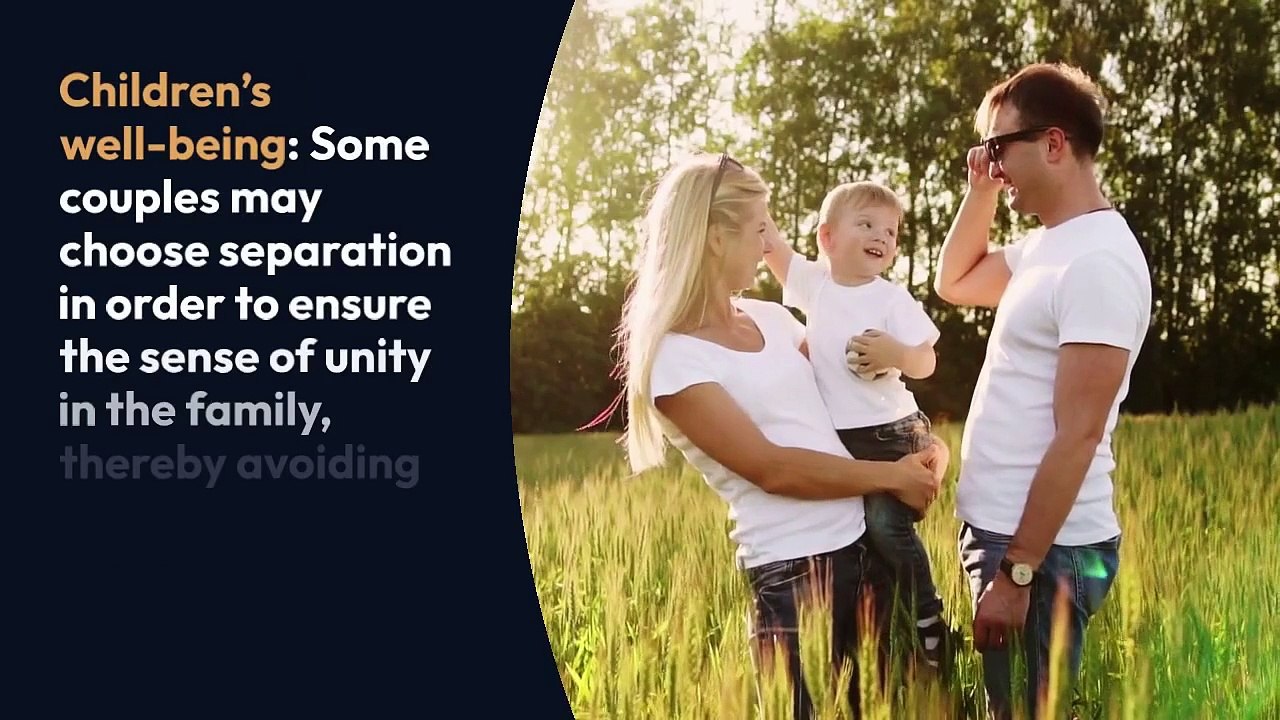 Children's well-being: Some couples may choose separation in order to ensure the sense of unity in the family, thereby avoiding